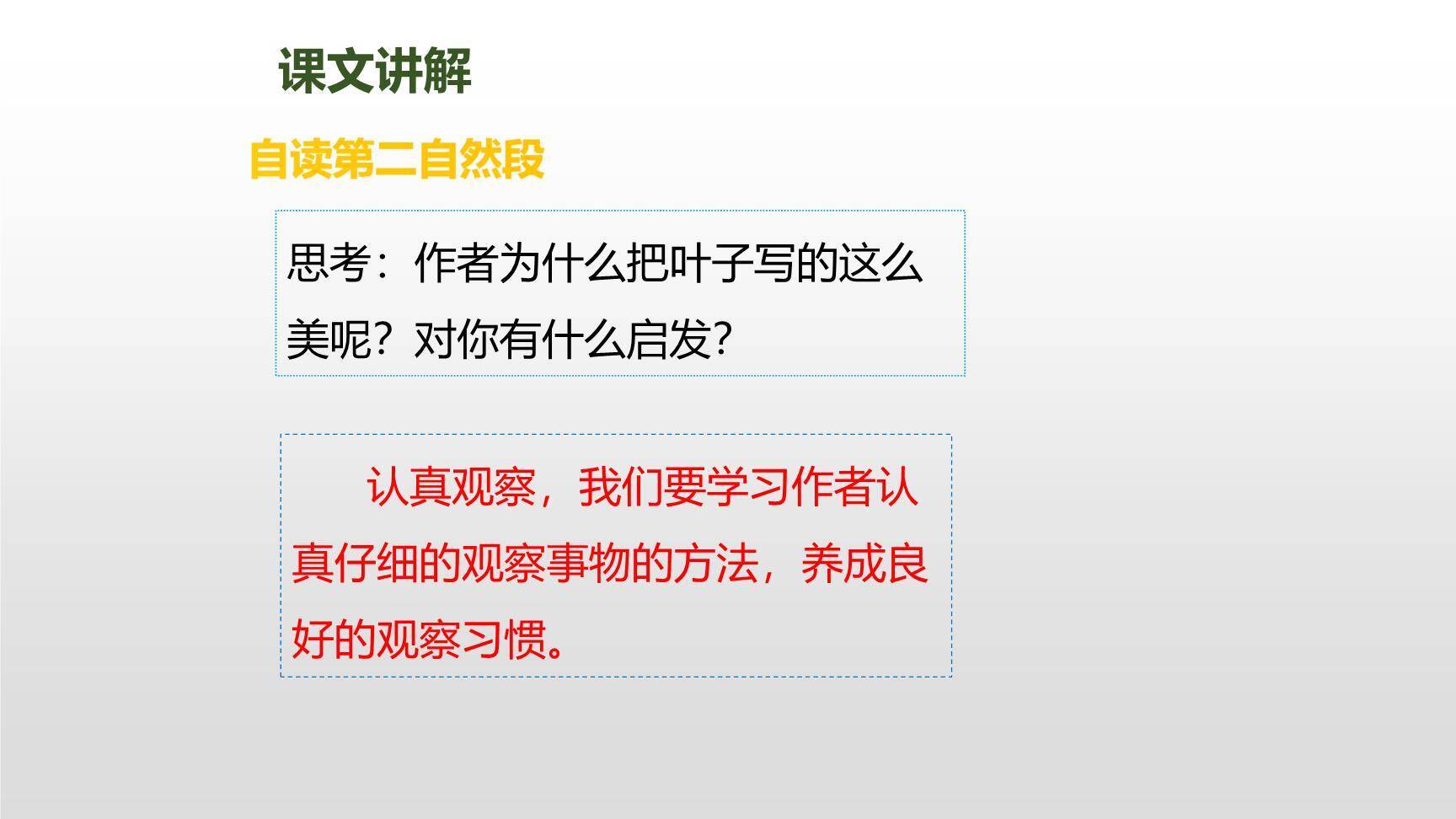 课文讲解

自读第二自然段

思考：作者为什么把叶子写的这么美呢？对你有什么启发？

认真观察，我们要学习作者认真仔细的观察事物的方法，养成良好的观察习惯。